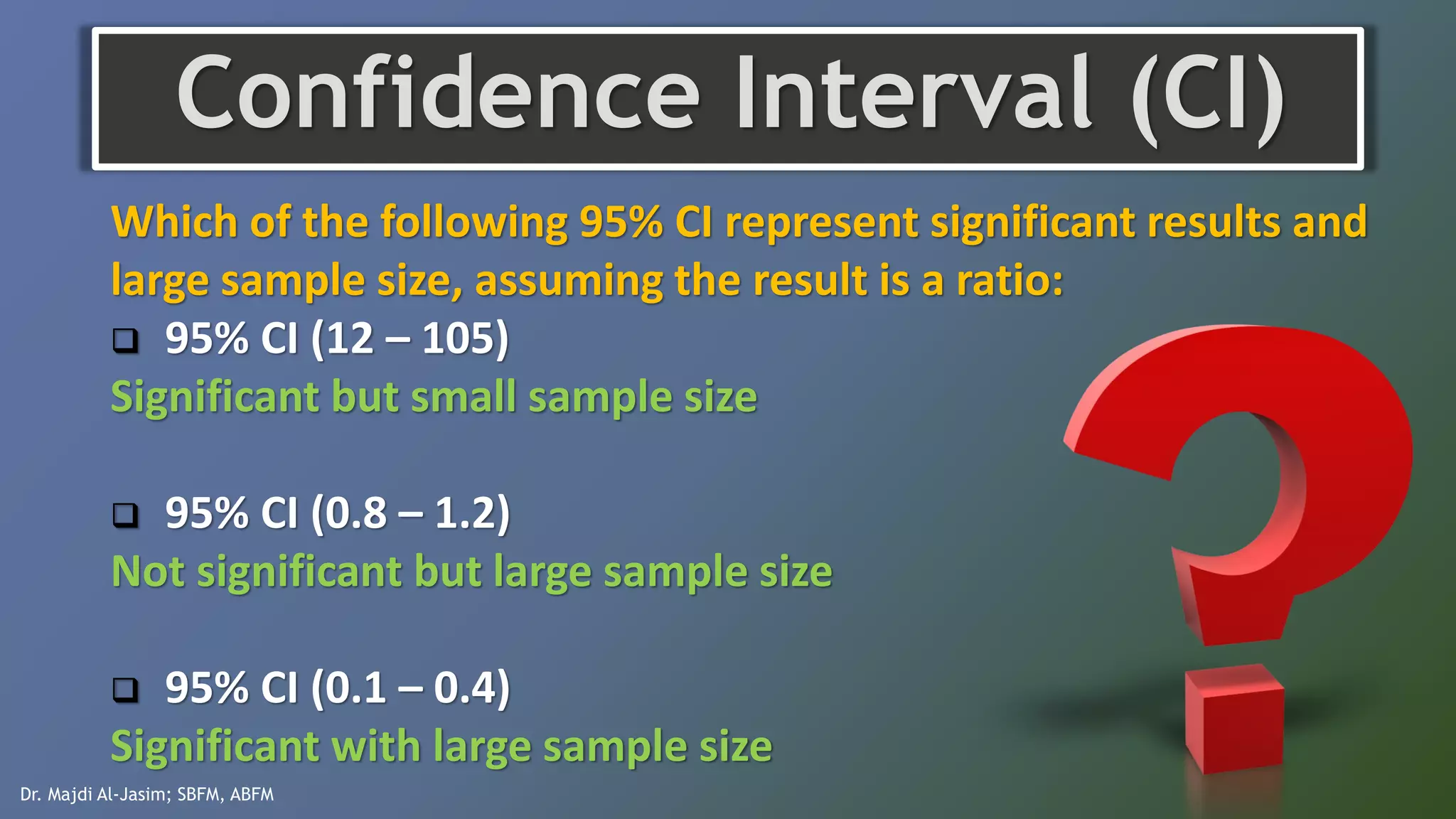 Confidence Interval (CI)

Which of the following 95% CI represent significant results and large sample size, assuming the result is a ratio:

❑ 95% CI (12 – 105)

Significant but small sample size

❑ 95% CI (0.8 – 1.2)

Not significant but large sample size

❑ 95% CI (0.1 – 0.4)

Significant with large sample size

Dr. Majdi Al-Jasim; SBFM, ABFM